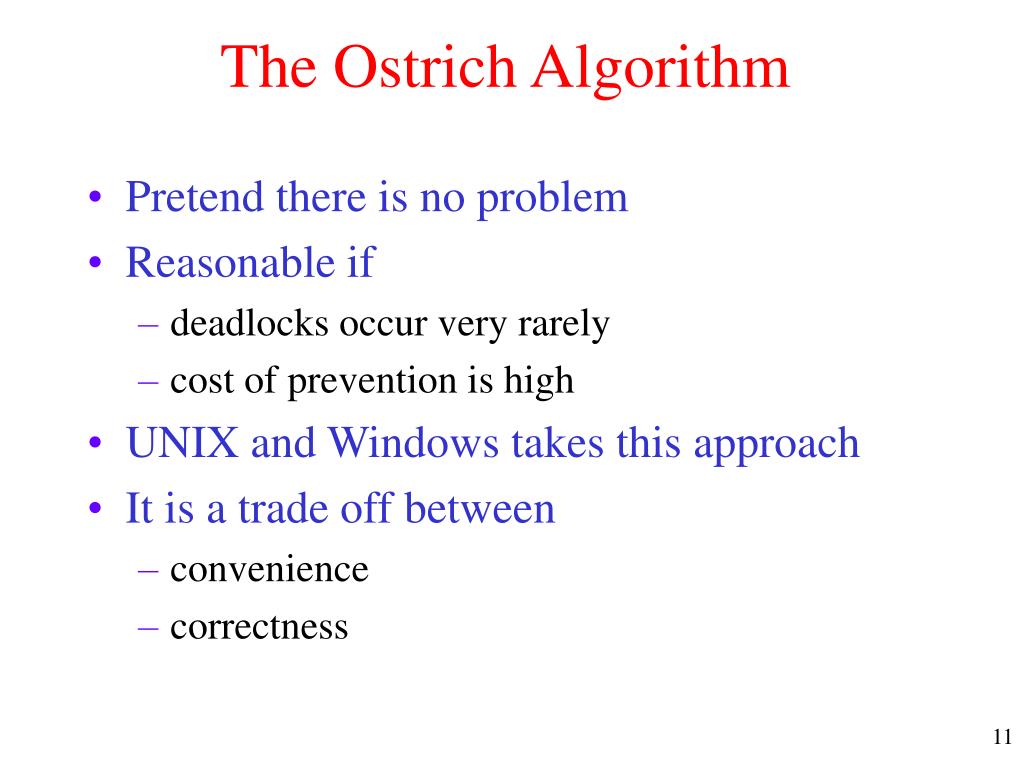 The Ostrich Algorithm

• Pretend there is no problem
• Reasonable if
  – deadlocks occur very rarely
  – cost of prevention is high
• UNIX and Windows takes this approach
• It is a trade off between
  – convenience
  – correctness

11